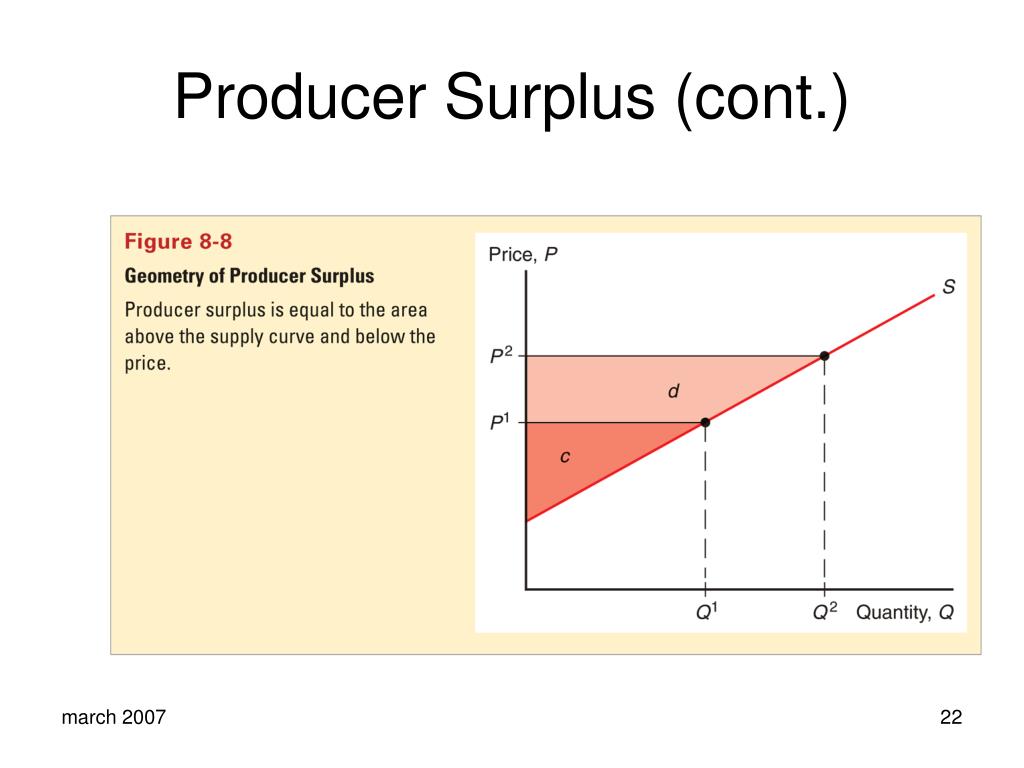 Producer Surplus (cont.)

Figure 8-8

Geometry of Producer Surplus

Producer surplus is equal to the area above the supply curve and below the price.

Price, $P$

$S$

$P^2$

$d$

$P^1$

$c$

$Q^1$

$Q^2$

Quantity, $Q$

march 2007

22